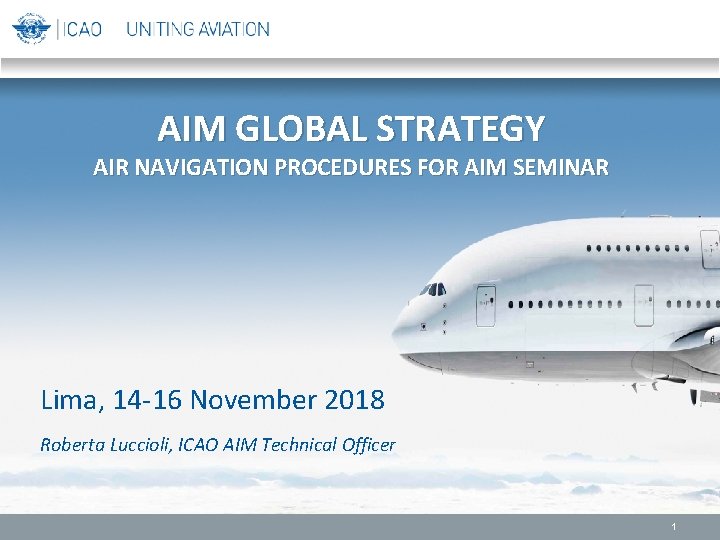 ICAO UNITING AVIATION

AIM GLOBAL STRATEGY

AIR NAVIGATION PROCEDURES FOR AIM SEMINAR

Lima, 14-16 November 2018

Roberta Luccioli, ICAO AIM Technical Officer

1